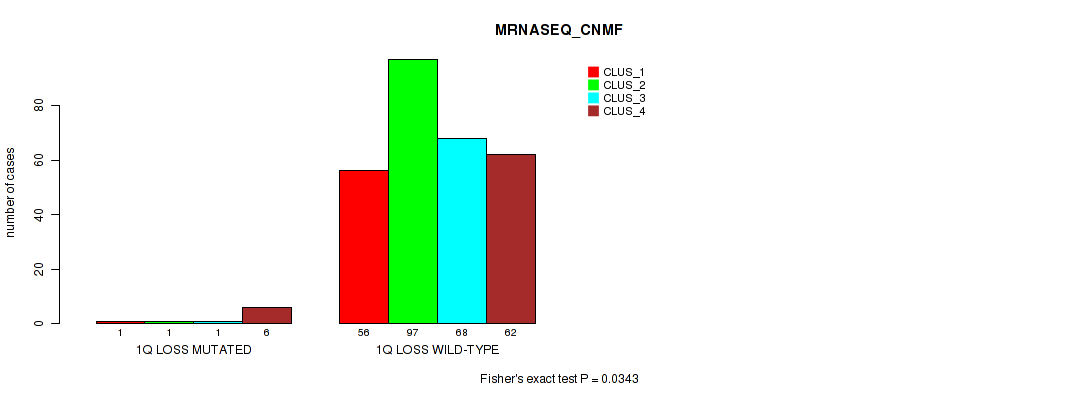 MRNASEQ_CNMF

CLUS_1
CLUS_2
CLUS_3
CLUS_4

number of cases

0
20
40
60
80

1 1 1 6
1Q LOSS MUTATED

56 97 68 62
1Q LOSS WILD-TYPE

Fisher's exact test P = 0.0343